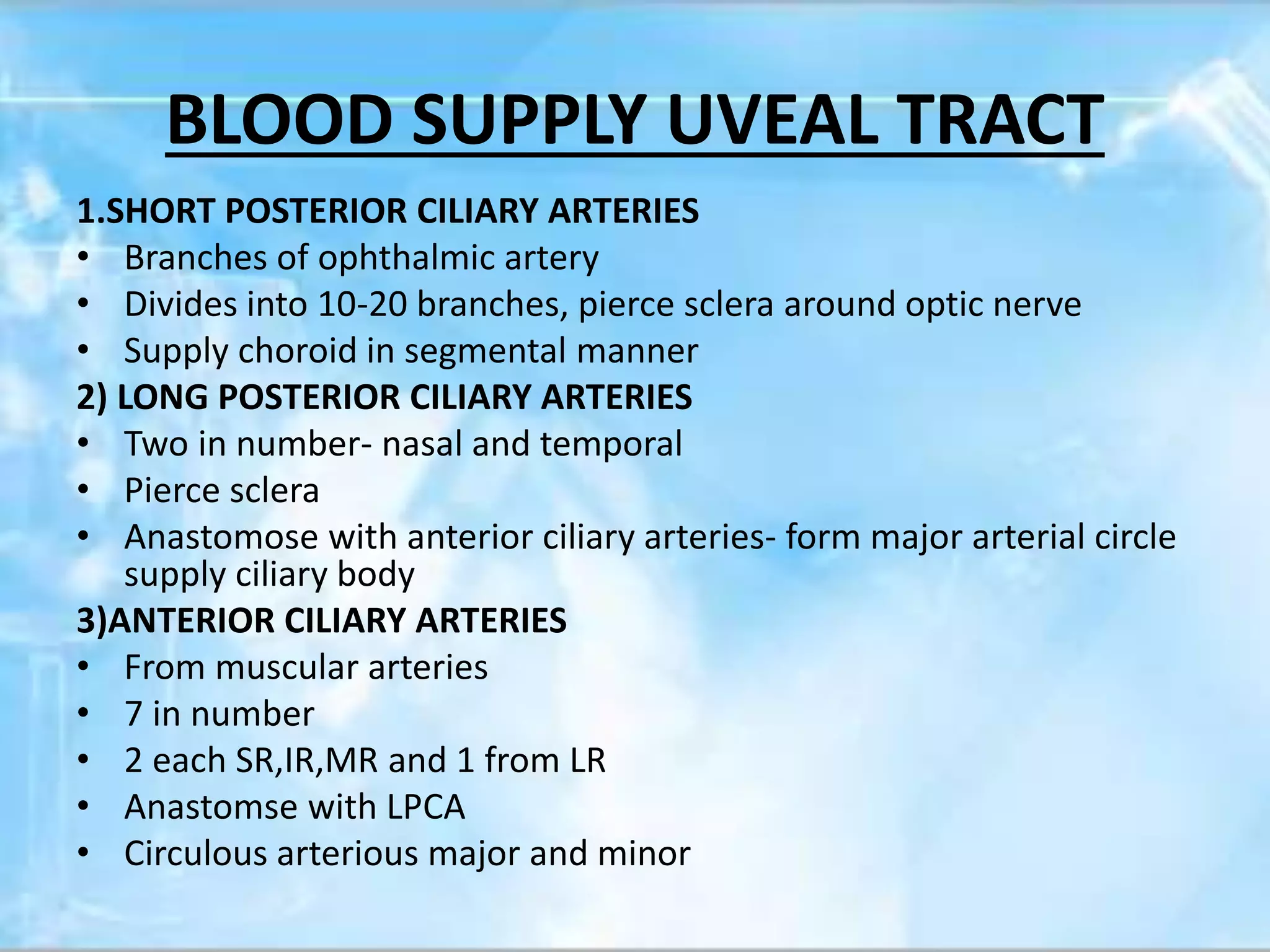 BLOOD SUPPLY UVEAL TRACT

1.SHORT POSTERIOR CILIARY ARTERIES
• Branches of ophthalmic artery
• Divides into 10-20 branches, pierce sclera around optic nerve
• Supply choroid in segmental manner
2) LONG POSTERIOR CILIARY ARTERIES
• Two in number- nasal and temporal
• Pierce sclera
• Anastomose with anterior ciliary arteries- form major arterial circle supply ciliary body
3)ANTERIOR CILIARY ARTERIES
• From muscular arteries
• 7 in number
• 2 each SR,IR,MR and 1 from LR
• Anastomse with LPCA
• Circulous arterious major and minor